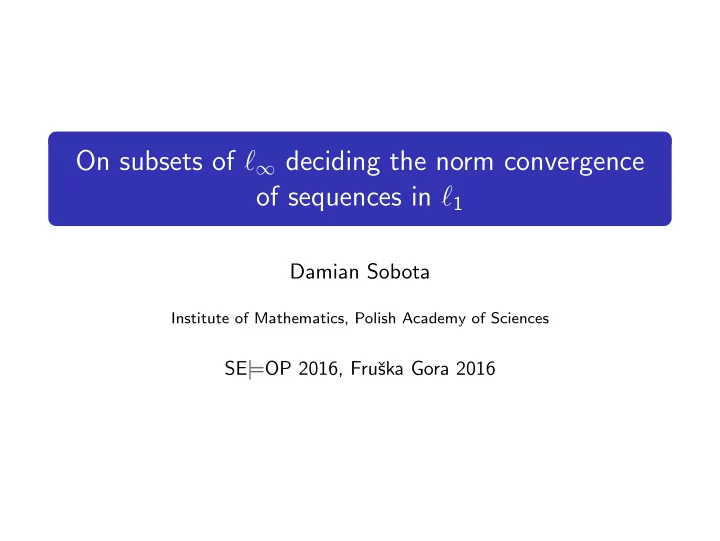 On subsets of $\ell_\infty$ deciding the norm convergence of sequences in $\ell_1$

Damian Sobota

Institute of Mathematics, Polish Academy of Sciences

SE$\models$OP 2016, Fruška Gora 2016